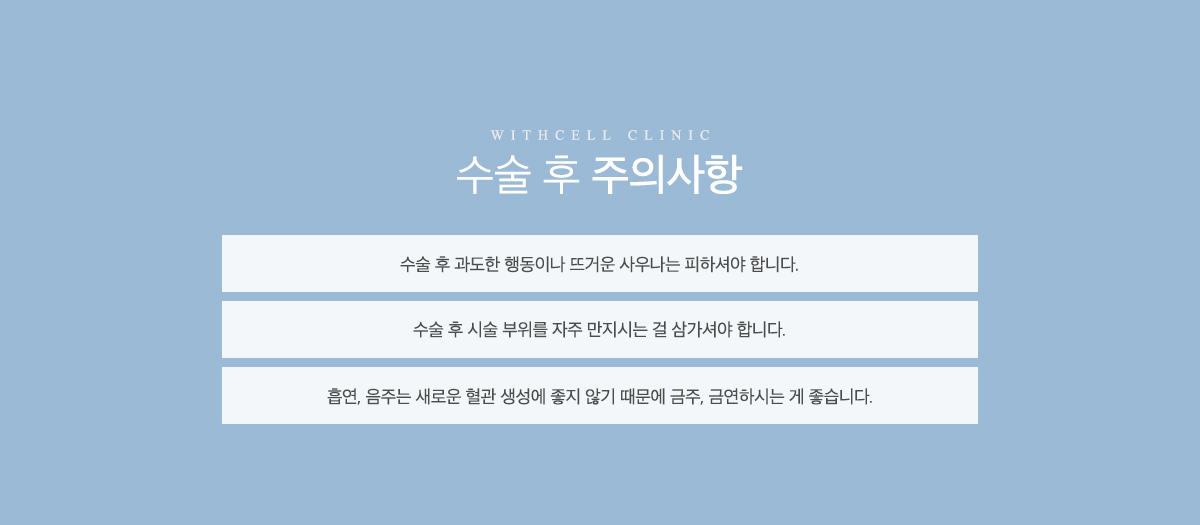 WITHCELL CLINIC
수술 후 주의사항

수술 후 과도한 행동이나 뜨거운 사우나는 피하셔야 합니다.

수술 후 시술 부위를 자주 만지시는 걸 삼가셔야 합니다.

흡연, 음주는 새로운 혈관 생성에 좋지 않기 때문에 금주, 금연하시는 게 좋습니다.